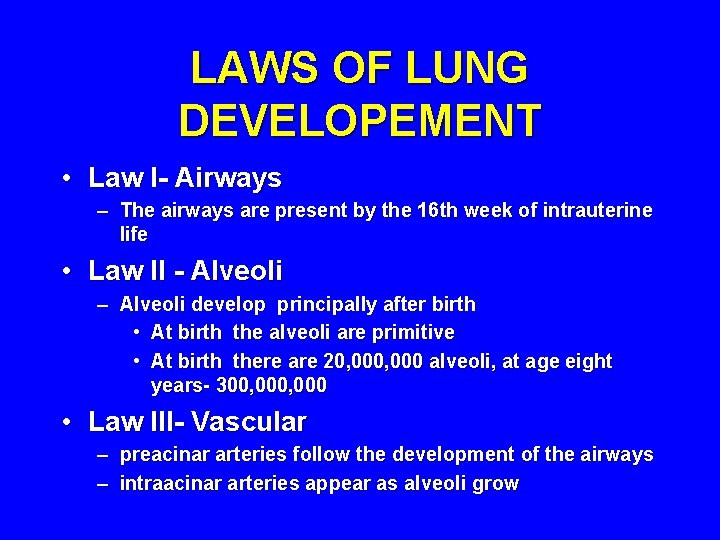 LAWS OF LUNG DEVELOPEMENT

• Law I- Airways
– The airways are present by the 16th week of intrauterine life

• Law II - Alveoli
– Alveoli develop principally after birth
• At birth the alveoli are primitive
• At birth there are 20,000,000 alveoli, at age eight years- 300,000,000

• Law III- Vascular
– preacinar arteries follow the development of the airways
– intraacinar arteries appear as alveoli grow